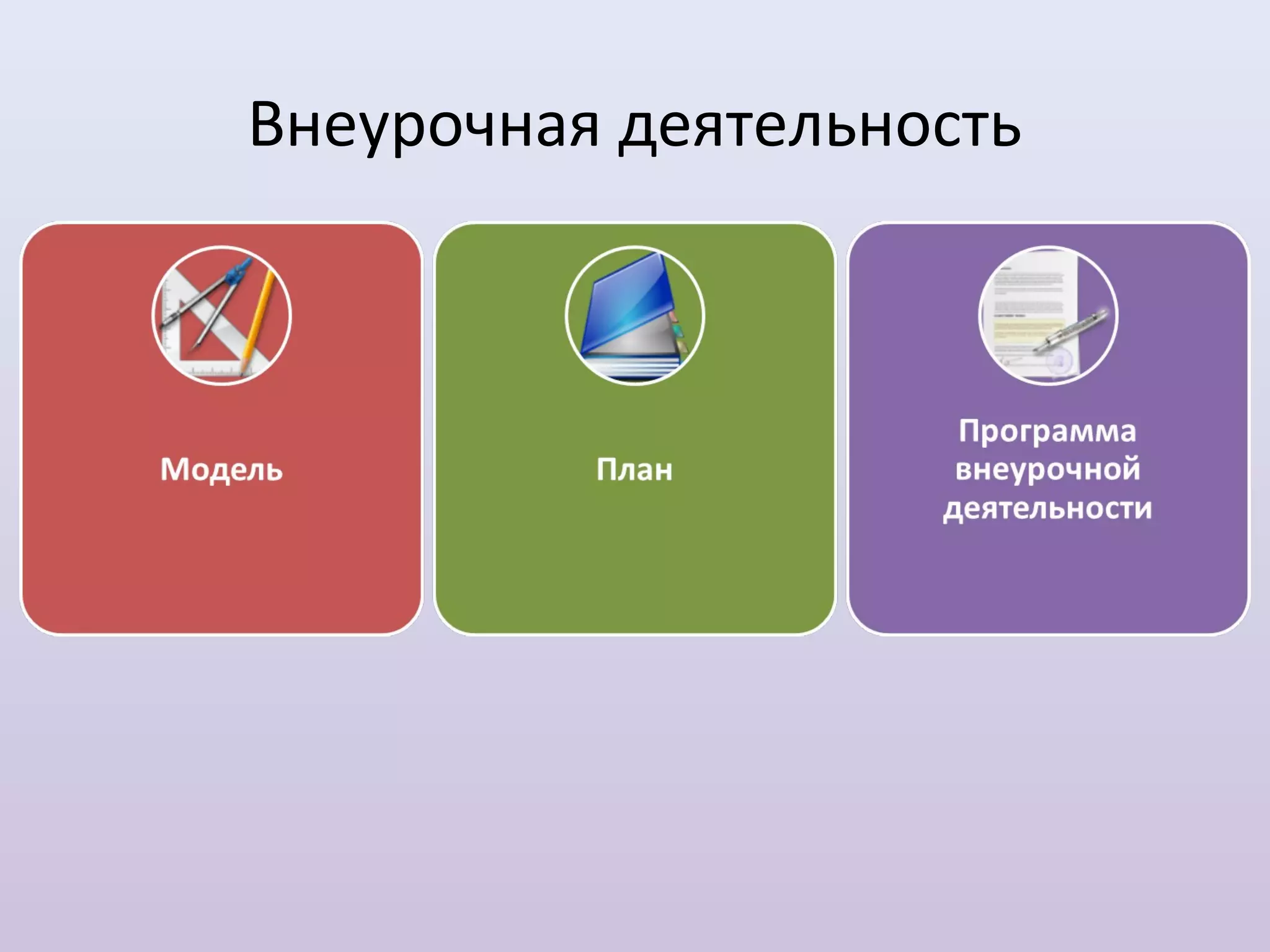 Внеурочная деятельность

Модель

План

Программа внеурочной деятельности